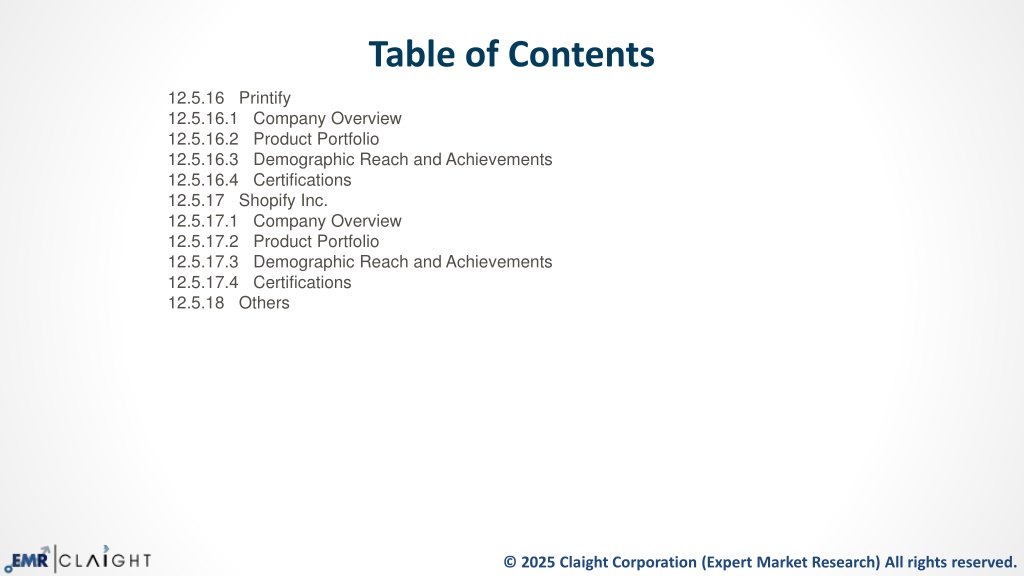 Table of Contents

12.5.16 Printify
12.5.16.1 Company Overview
12.5.16.2 Product Portfolio
12.5.16.3 Demographic Reach and Achievements
12.5.16.4 Certifications
12.5.17 Shopify Inc.
12.5.17.1 Company Overview
12.5.17.2 Product Portfolio
12.5.17.3 Demographic Reach and Achievements
12.5.17.4 Certifications
12.5.18 Others

EMR CLAIGHT

© 2025 Claight Corporation (Expert Market Research) All rights reserved.